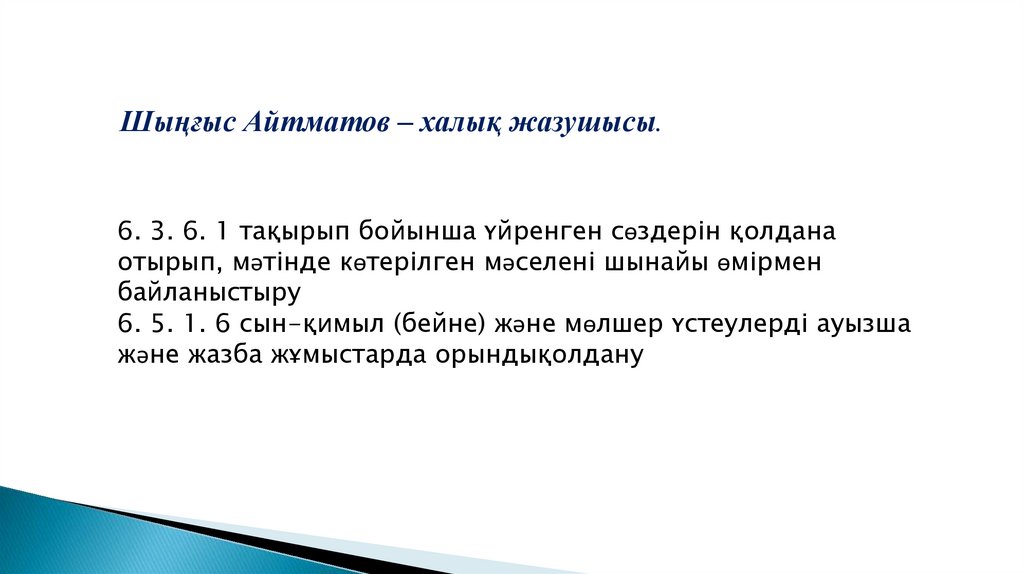 Шыңғыс Айтматов – халық жазушысы.

6. 3. 6. 1 тақырып бойынша үйренген сөздерін қолдана отырып, мәтінде көтерілген мәселені шынайы өмірмен байланыстыру
6. 5. 1. 6 сын-қимыл (бейне) және мөлшер үстеулерді ауызша және жазба жұмыстарда орындықолдану